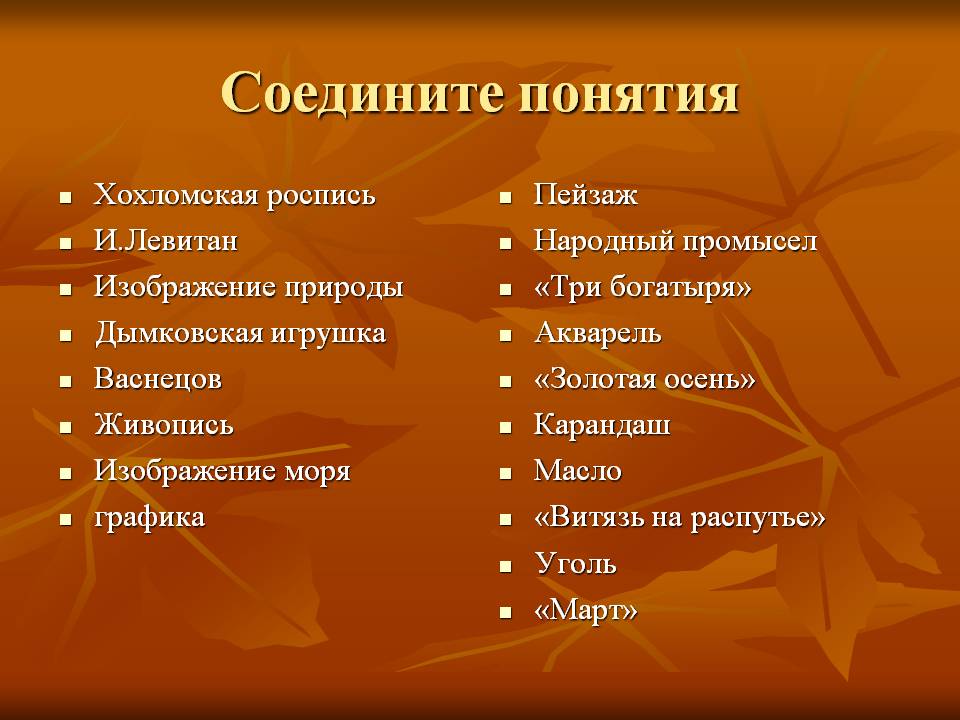 Соедините понятия

- Хохломская роспись
- И.Левитан
- Изображение природы
- Дымковская игрушка
- Васнецов
- Живопись
- Изображение моря
- графика

- Пейзаж
- Народный промысел
- «Три богатыря»
- Акварель
- «Золотая осень»
- Карандаш
- Масло
- «Витязь на распутье»
- Уголь
- «Март»